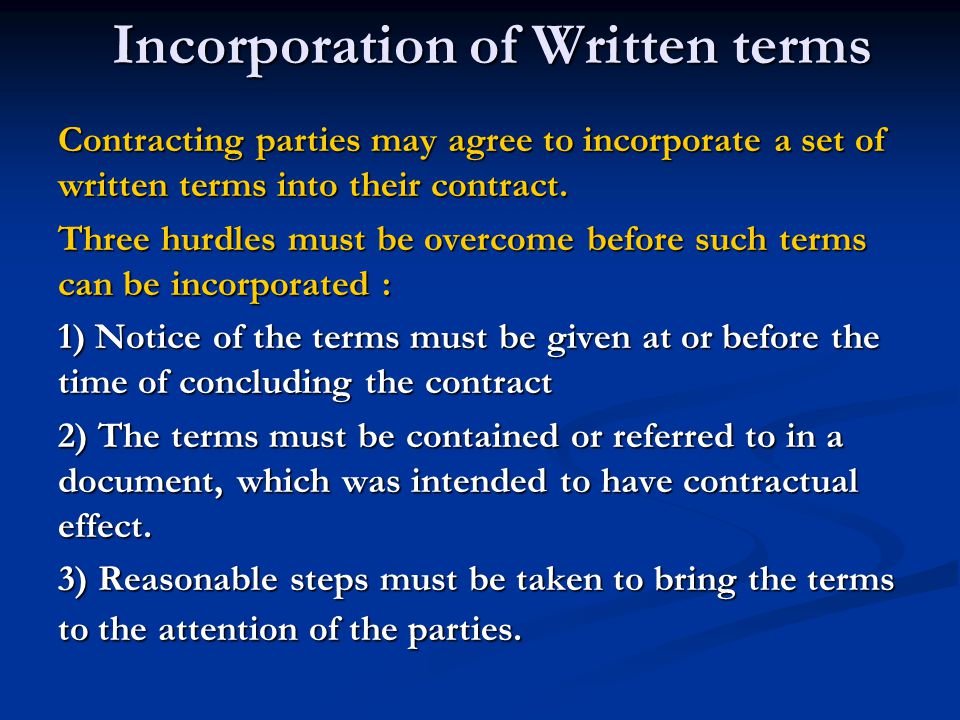 Incorporation of Written terms

Contracting parties may agree to incorporate a set of written terms into their contract.

Three hurdles must be overcome before such terms can be incorporated :

1) Notice of the terms must be given at or before the time of concluding the contract

2) The terms must be contained or referred to in a document, which was intended to have contractual effect.

3) Reasonable steps must be taken to bring the terms to the attention of the parties.